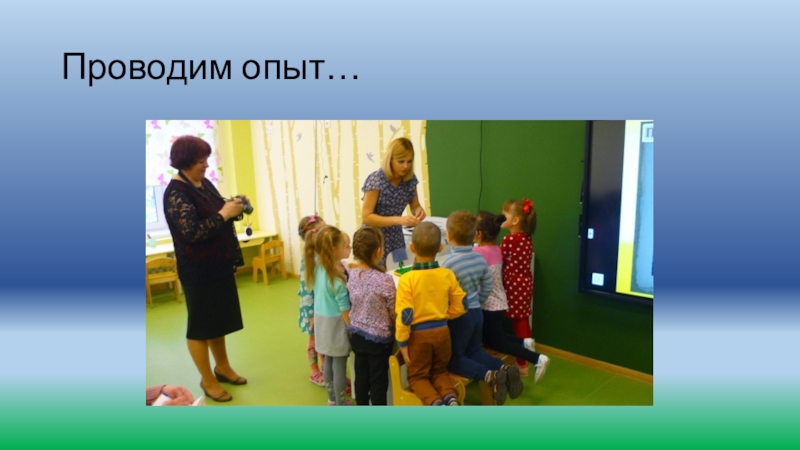 Проводим опыт…